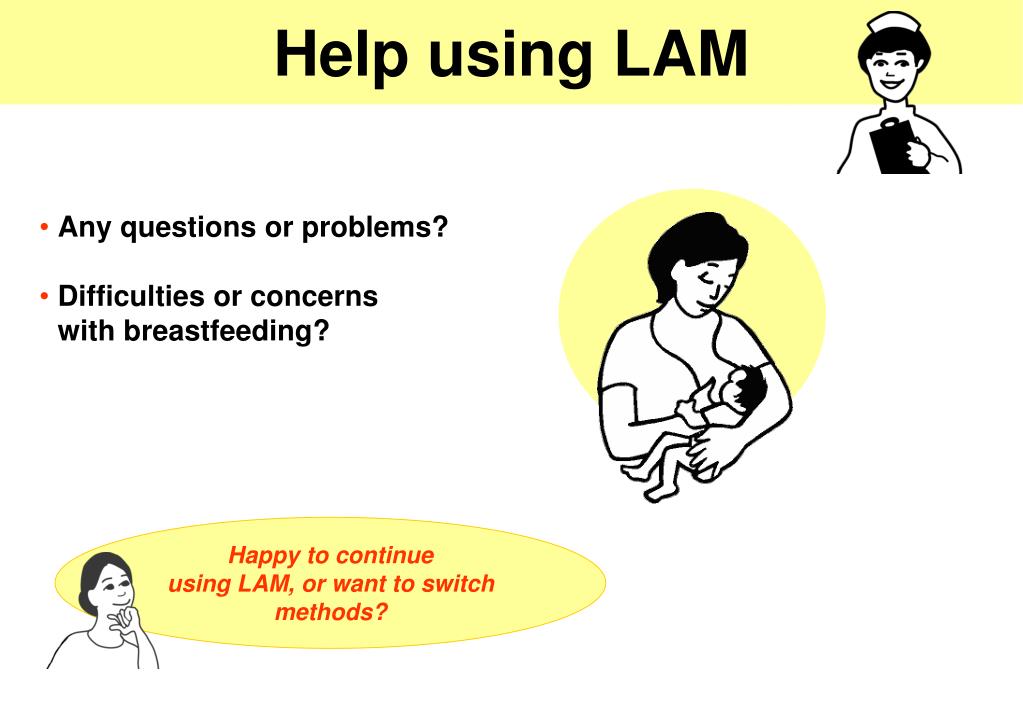 Help using LAM

• Any questions or problems?

• Difficulties or concerns with breastfeeding?

Happy to continue using LAM, or want to switch methods?